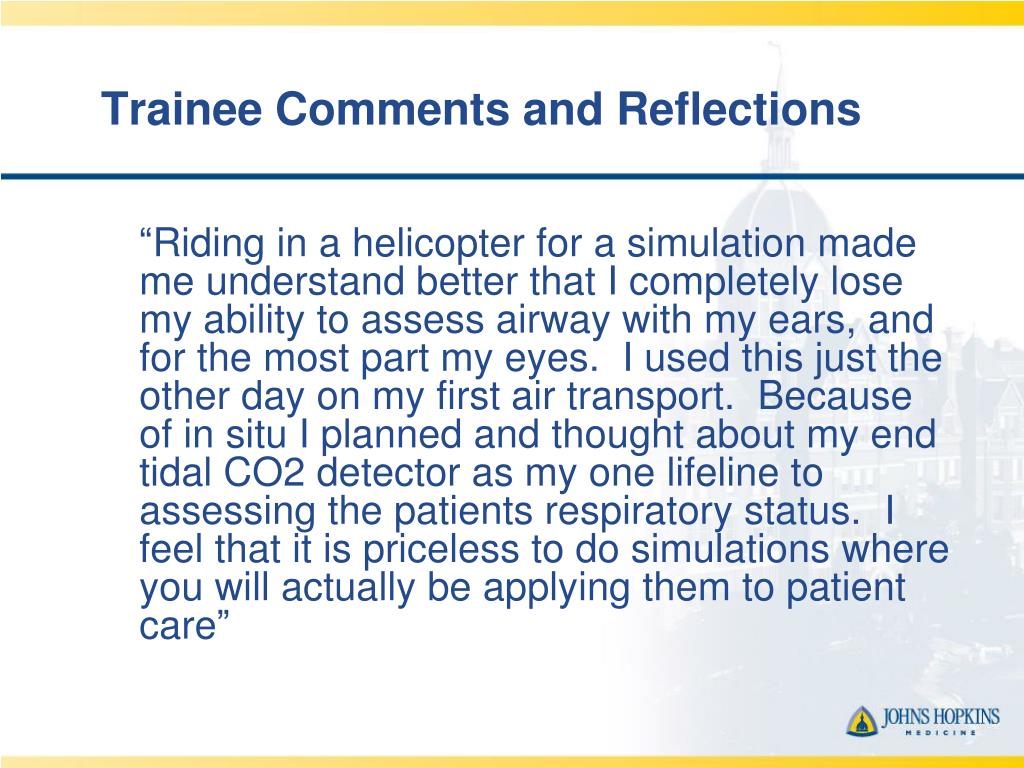 Trainee Comments and Reflections

“Riding in a helicopter for a simulation made me understand better that I completely lose my ability to assess airway with my ears, and for the most part my eyes.  I used this just the other day on my first air transport.  Because of in situ I planned and thought about my end tidal CO2 detector as my one lifeline to assessing the patients respiratory status.  I feel that it is priceless to do simulations where you will actually be applying them to patient care”

JOHNS HOPKINS
MEDICINE